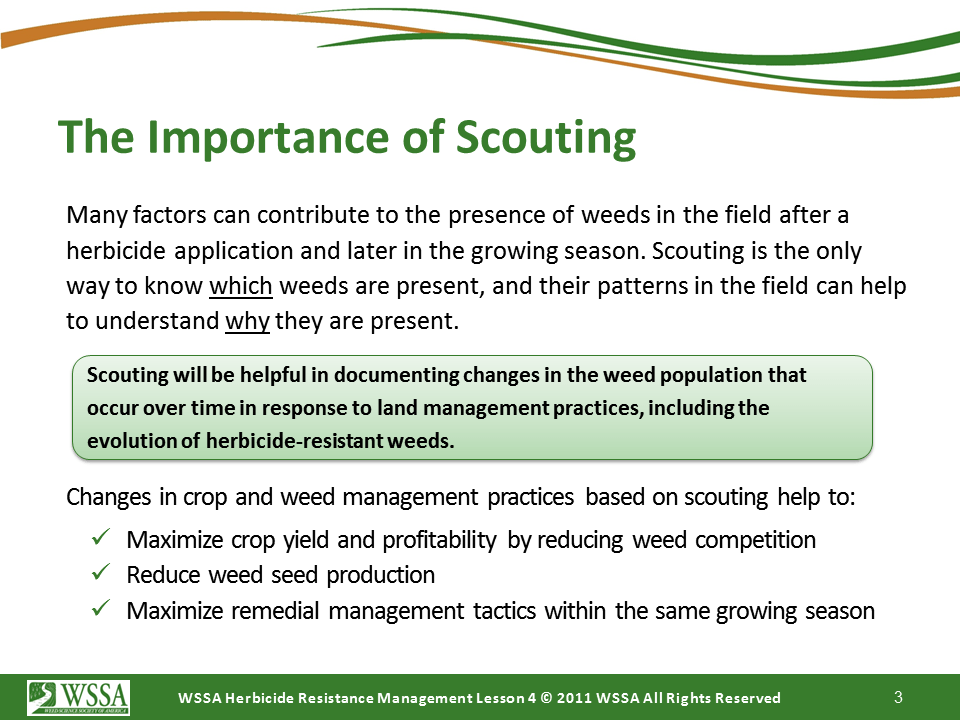 The Importance of Scouting

Many factors can contribute to the presence of weeds in the field after a herbicide application and later in the growing season. Scouting is the only way to know which weeds are present, and their patterns in the field can help to understand why they are present.

Scouting will be helpful in documenting changes in the weed population that occur over time in response to land management practices, including the evolution of herbicide-resistant weeds.

Changes in crop and weed management practices based on scouting help to:

✓ Maximize crop yield and profitability by reducing weed competition
✓ Reduce weed seed production
✓ Maximize remedial management tactics within the same growing season

WSSA
WEED SCIENCE SOCIETY OF AMERICA

WSSA Herbicide Resistance Management Lesson 4 © 2011 WSSA All Rights Reserved

3